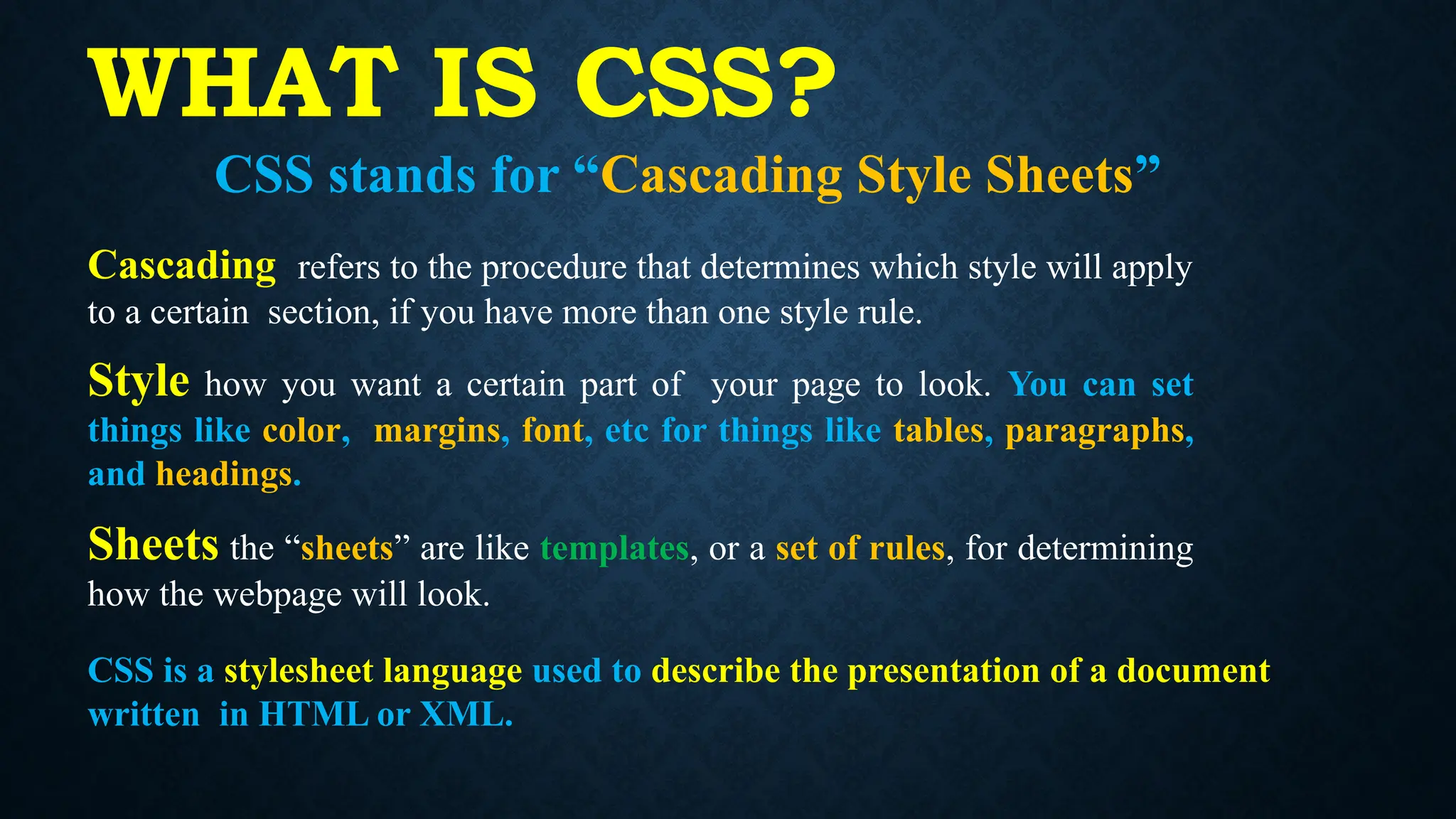 WHAT IS CSS?

CSS stands for “Cascading Style Sheets”

Cascading refers to the procedure that determines which style will apply to a certain section, if you have more than one style rule.

Style how you want a certain part of your page to look. You can set things like color, margins, font, etc for things like tables, paragraphs, and headings.

Sheets the “sheets” are like templates, or a set of rules, for determining how the webpage will look.

CSS is a stylesheet language used to describe the presentation of a document written in HTML or XML.